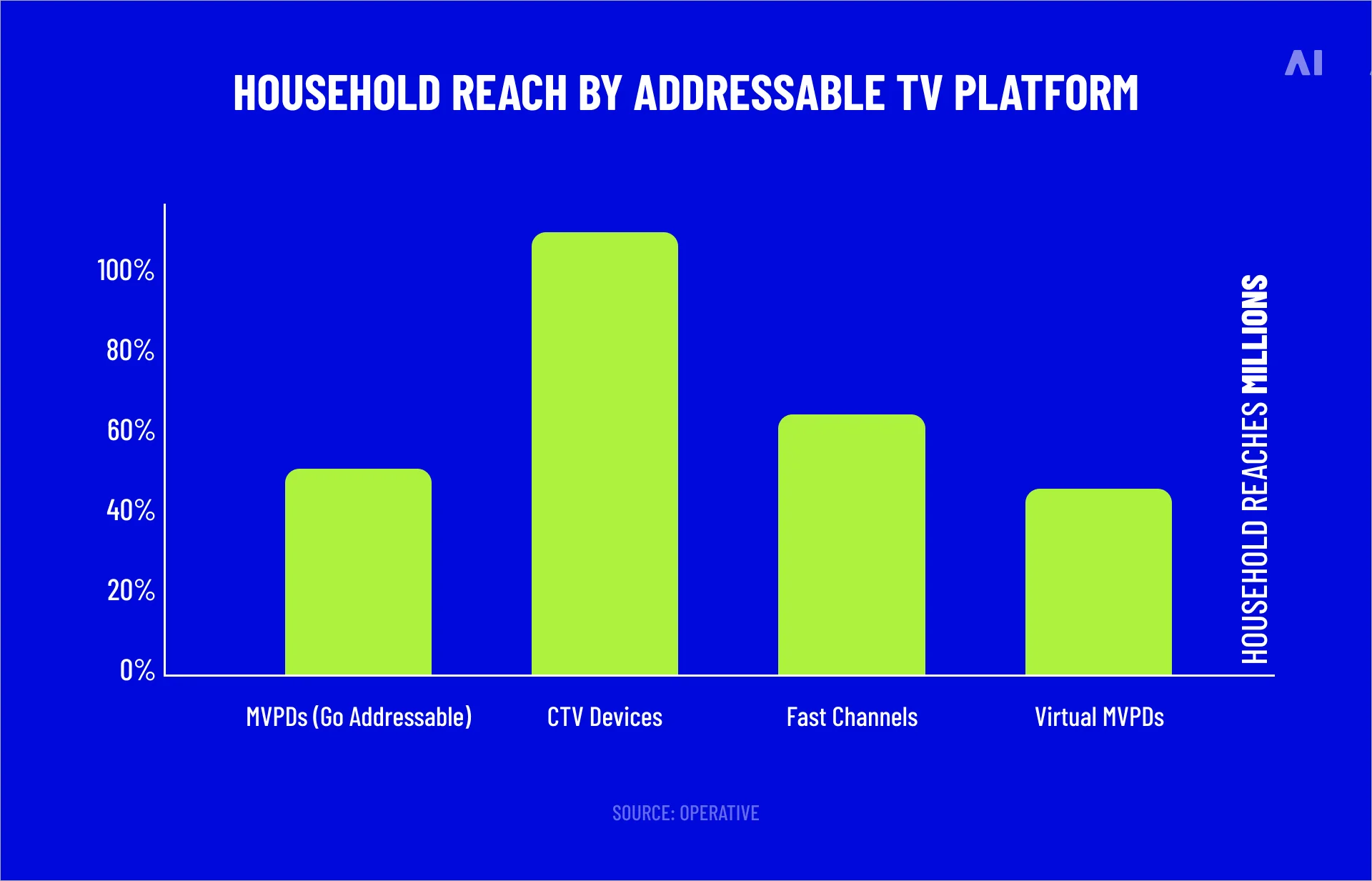 AI

HOUSEHOLD REACH BY ADDRESSABLE TV PLATFORM

100%
80%
60%
40%
20%
0%

HOUSEHOLD REACHES MILLIONS

MVPDs (Go Addressable)
CTV Devices
Fast Channels
Virtual MVPDs

SOURCE: OPERATIVE